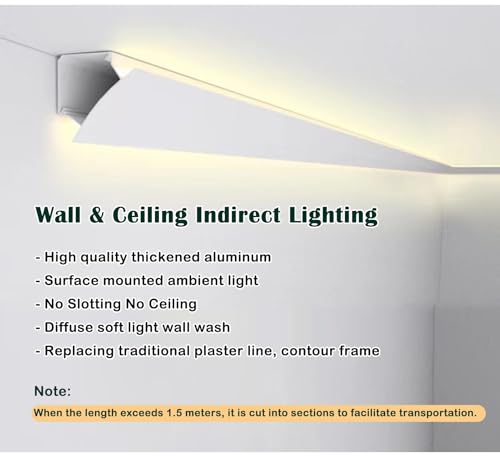 Wall & Ceiling Indirect Lighting

- High quality thickened aluminum
- Surface mounted ambient light
- No Slotting No Ceiling
- Diffuse soft light wall wash
- Replacing traditional plaster line, contour frame

Note:

When the length exceeds 1.5 meters, it is cut into sections to facilitate transportation.